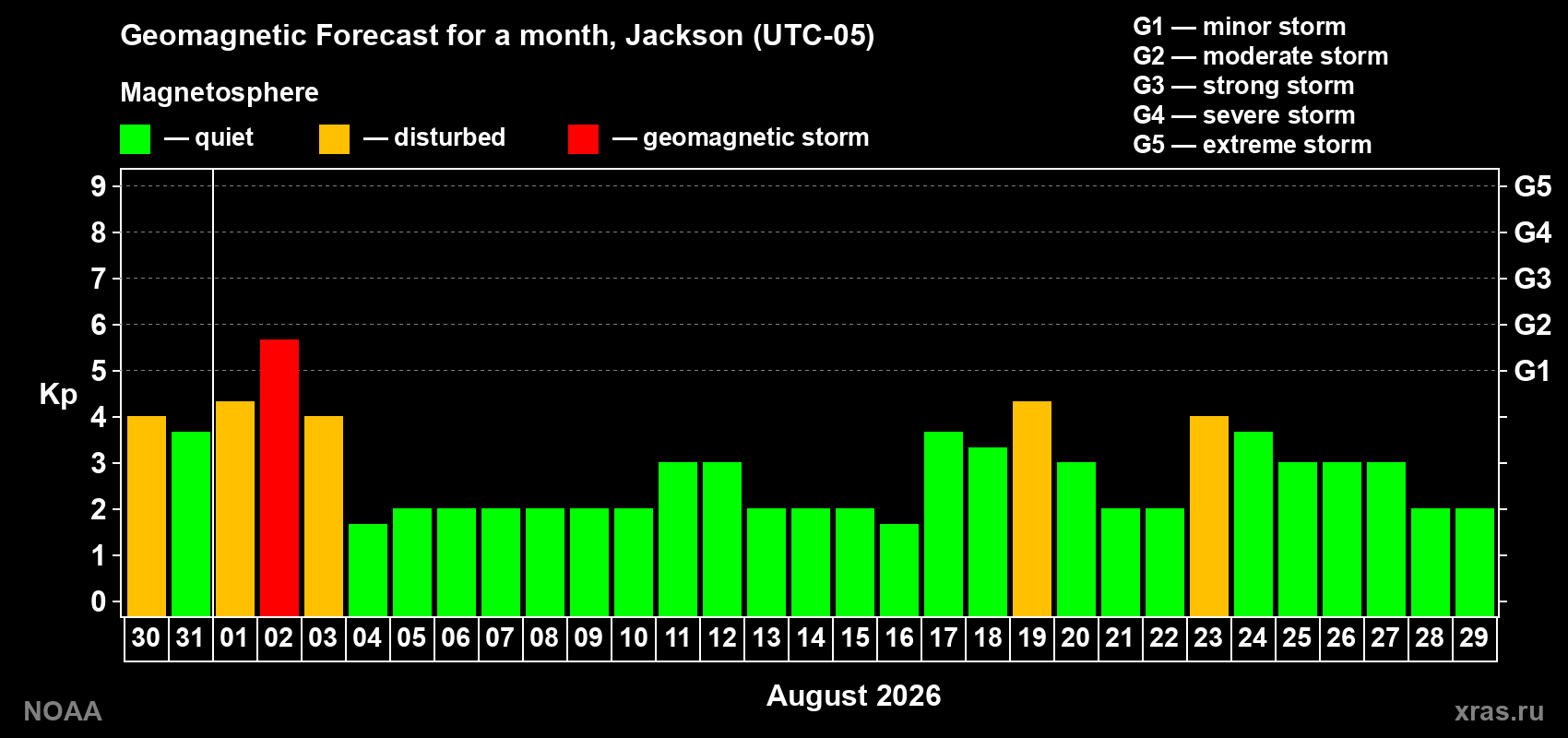 Geomagnetic Forecast for a month, Jackson (UTC-05)

Magnetosphere

— quiet — disturbed — geomagnetic storm

G1 — minor storm
G2 — moderate storm
G3 — strong storm
G4 — severe storm
G5 — extreme storm

Kp

9 8 7 6 5 4 3 2 1 0

G5 G4 G3 G2 G1

30 31 01 02 03 04 05 06 07 08 09 10 11 12 13 14 15 16 17 18 19 20 21 22 23 24 25 26 27 28 29

August 2026

NOAA

xras.ru